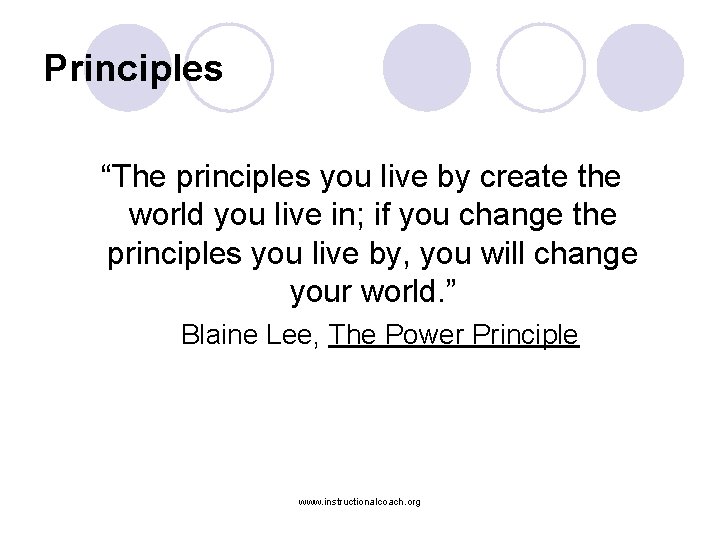 Principles

“The principles you live by create the world you live in; if you change the principles you live by, you will change your world.”

Blaine Lee, The Power Principle

www.instructionalcoach.org